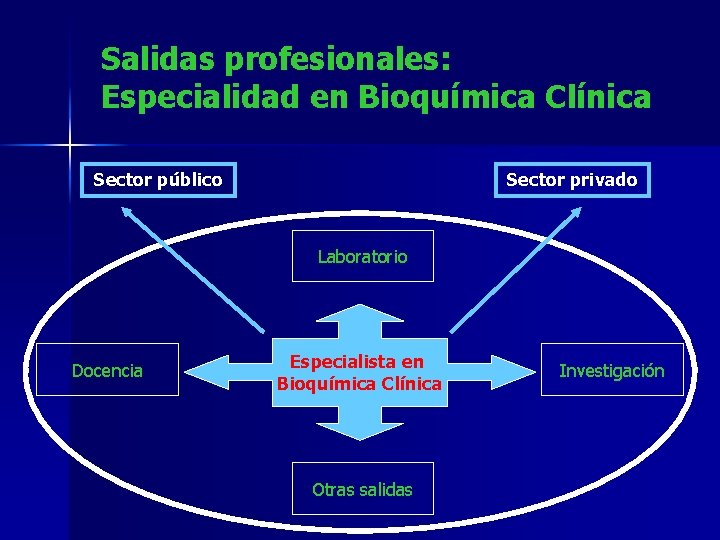 Salidas profesionales:
Especialidad en Bioquímica Clínica

Sector público

Sector privado

Laboratorio

Docencia

Especialista en Bioquímica Clínica

Investigación

Otras salidas